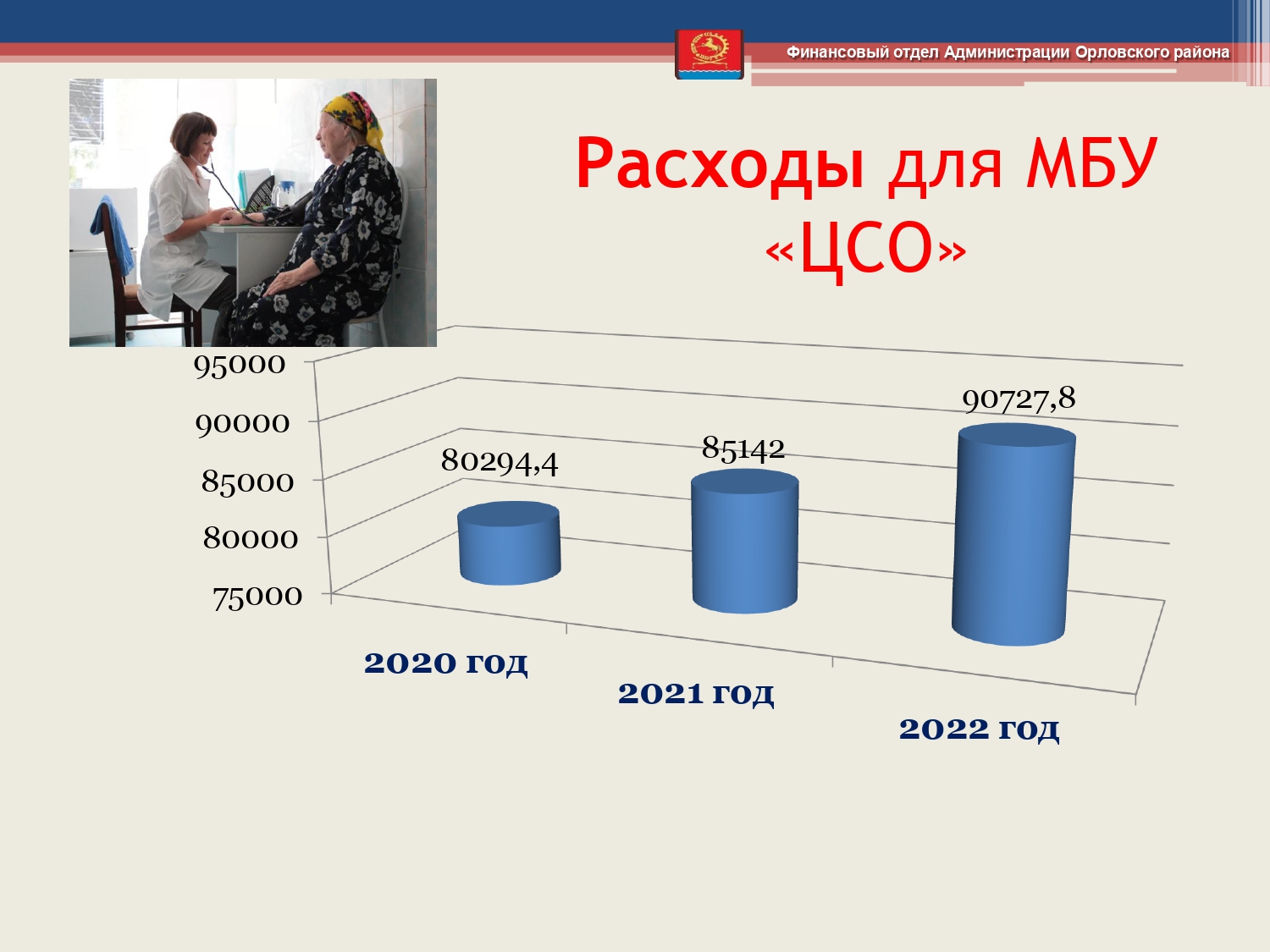 Финансовый отдел Администрации Орловского района

Расходы для МБУ «ЦСО»

95000
90000
85000
80000
75000

80294,4
85142
90727,8

2020 год
2021 год
2022 год